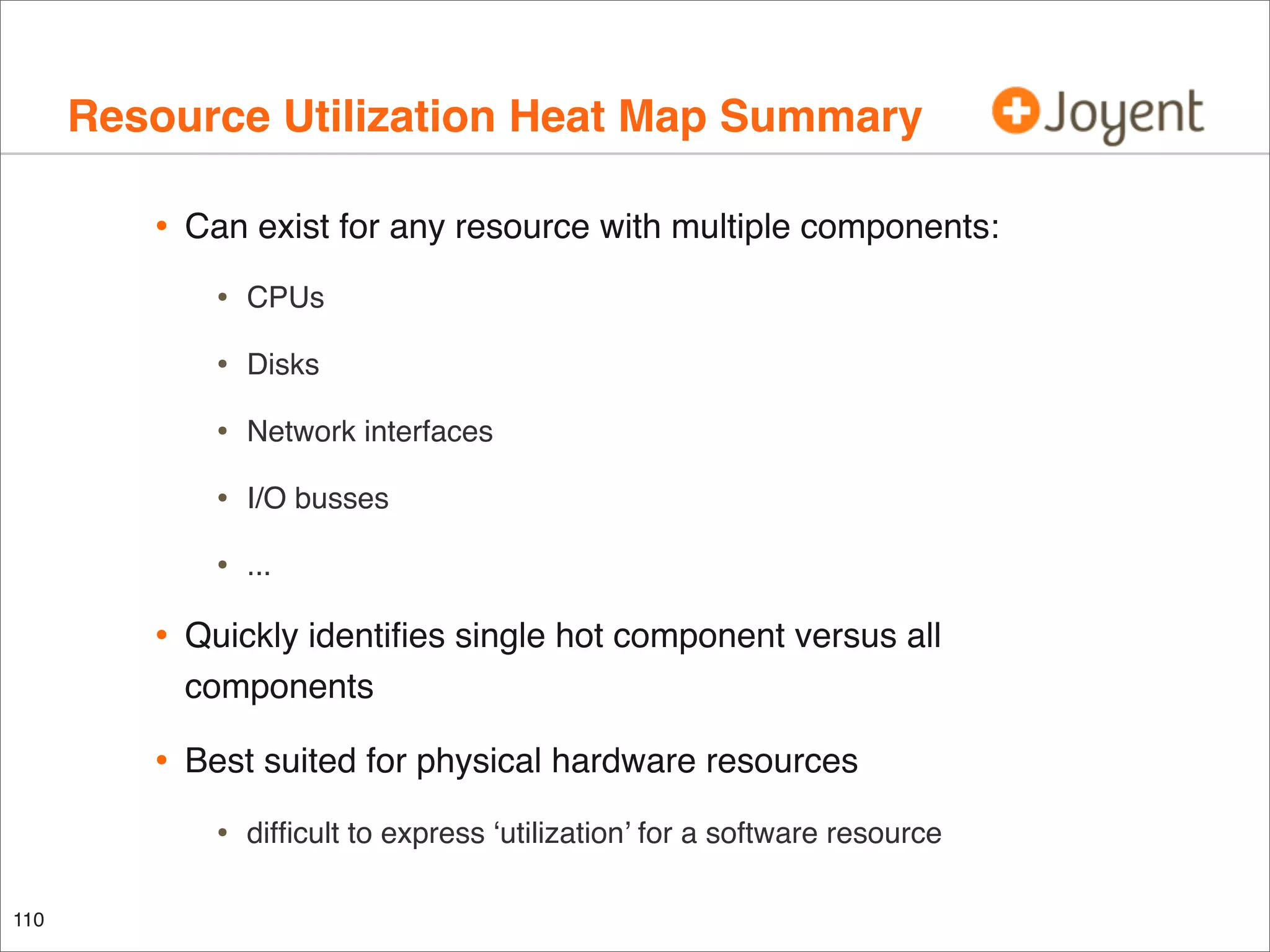 Resource Utilization Heat Map Summary

Joyent

• Can exist for any resource with multiple components:

• CPUs

• Disks

• Network interfaces

• I/O busses

• ...

• Quickly identifies single hot component versus all components

• Best suited for physical hardware resources

• difficult to express ‘utilization’ for a software resource

110